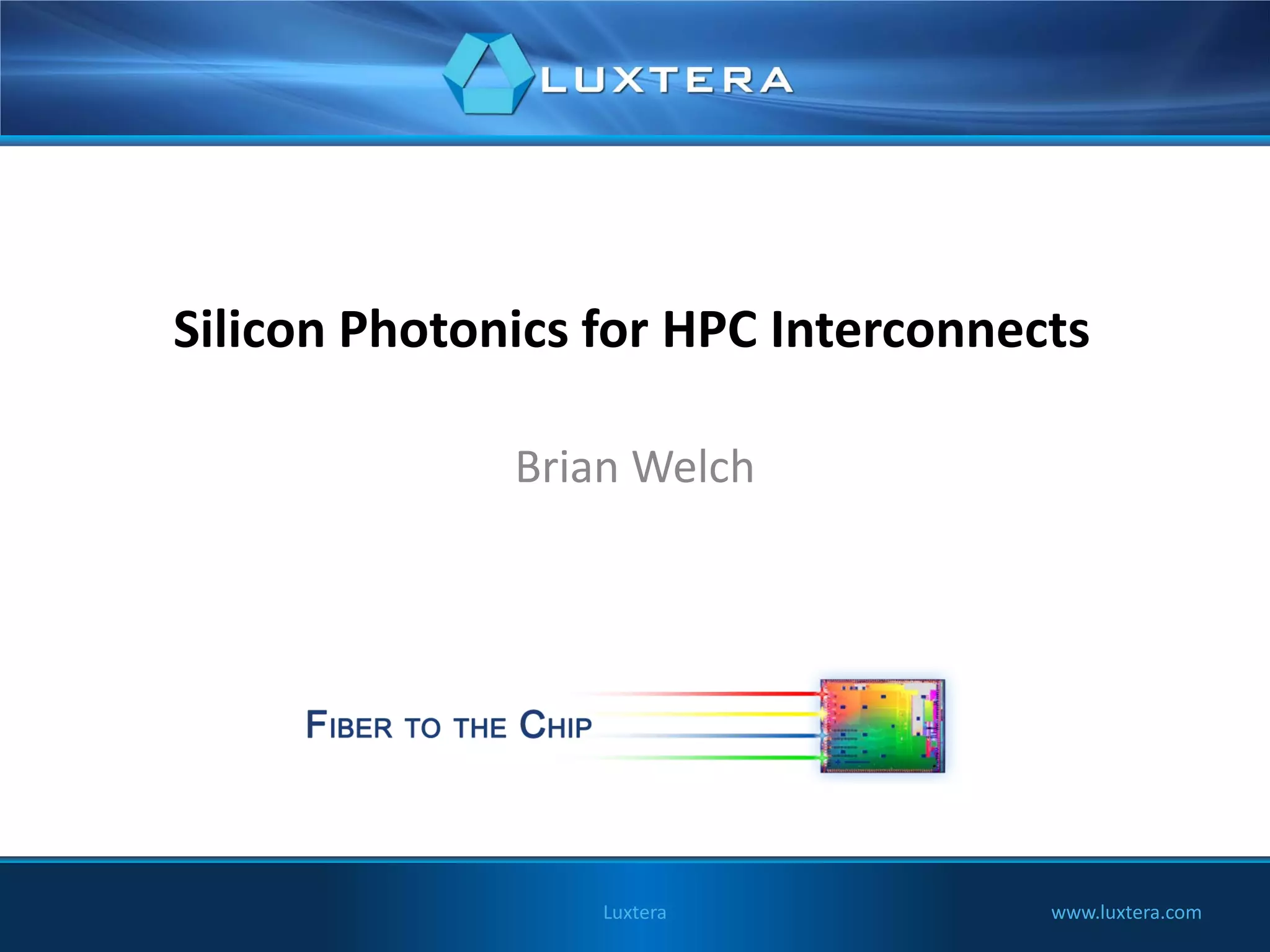 LUXTERA

Silicon Photonics for HPC Interconnects

Brian Welch

FIBER TO THE CHIP

Luxtera

www.luxtera.com